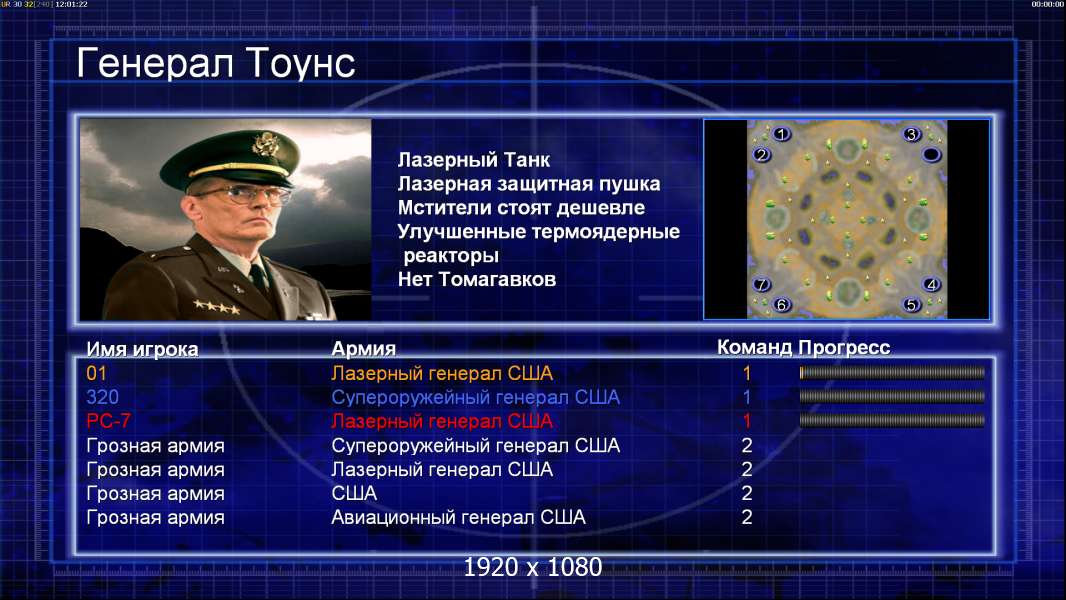 UR 30 32[240] 12:01:22

00:00:00

Генерал Тоунс

Лазерный Танк
Лазерная защитная пушка
Мстители стоят дешевле
Улучшенные термоядерные реакторы
Нет Томагавков

1 3 2 7 4 6 5

| Имя игрока | Армия | Команд | Прогресс |
|---|---|---|---|
| 01 | Лазерный генерал США | 1 | |
| 320 | Супероружейный генерал США | 1 | |
| PC-7 | Лазерный генерал США | 1 | |
| Грозная армия | Супероружейный генерал США | 2 | |
| Грозная армия | Лазерный генерал США | 2 | |
| Грозная армия | США | 2 | |
| Грозная армия | Авиационный генерал США | 2 | |

1920 x 1080